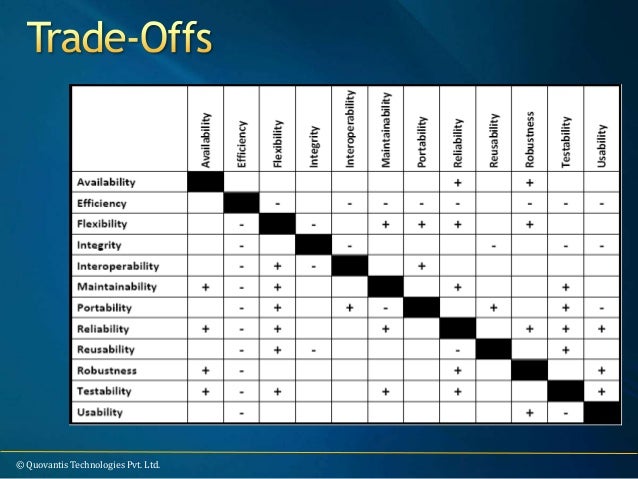 Trade-Offs

| | Availability | Efficiency | Flexibility | Integrity | Interoperability | Maintainability | Portability | Reliability | Reusability | Robustness | Testability | Usability |
|---|---|---|---|---|---|---|---|---|---|---|---|---|
| Availability | | | | | | | | + | | + | | |
| Efficiency | | | - | | - | - | - | - | | - | - | - |
| Flexibility | | - | | - | | + | + | + | | + | | |
| Integrity | | - | | | - | | | | - | | - | - |
| Interoperability | | - | + | - | | | + | | | | | |
| Maintainability | + | - | + | | | | | + | | | + | |
| Portability | | - | + | | + | - | | | + | | + | - |
| Reliability | + | - | + | | | + | | | | + | + | + |
| Reusability | | - | + | - | | | | - | | | + | |
| Robustness | + | - | | | | | | + | | | | + |
| Testability | + | - | + | | | + | | + | | | | + |
| Usability | | - | | | | | | | | + | - | |

© Quovantis Technologies Pvt. Ltd.